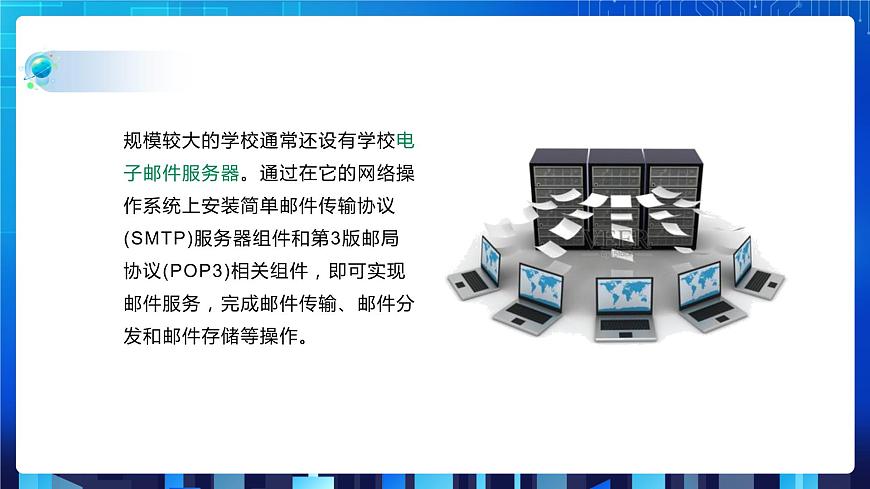 规模较大的学校通常还设有学校电子邮件服务器。通过在它的网络操作系统上安装简单邮件传输协议(SMTP)服务器组件和第3版邮局协议(POP3)相关组件，即可实现邮件服务，完成邮件传输、邮件分发和邮件存储等操作。